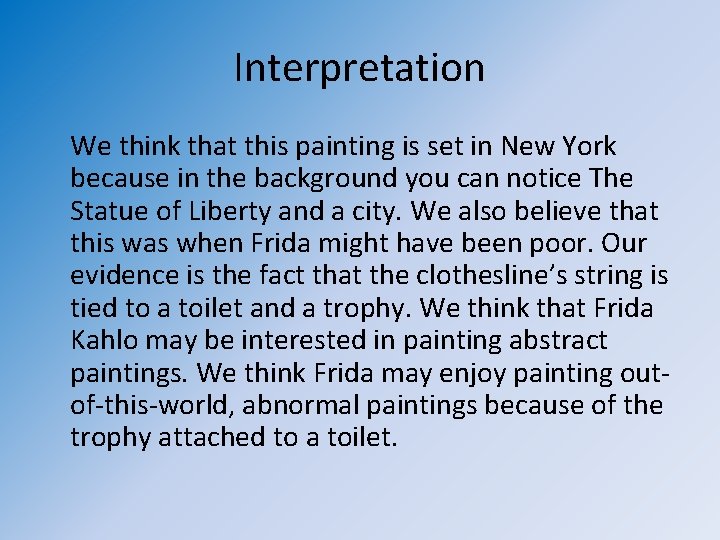 Interpretation

We think that this painting is set in New York because in the background you can notice The Statue of Liberty and a city. We also believe that this was when Frida might have been poor. Our evidence is the fact that the clothesline's string is tied to a toilet and a trophy. We think that Frida Kahlo may be interested in painting abstract paintings. We think Frida may enjoy painting out-of-this-world, abnormal paintings because of the trophy attached to a toilet.